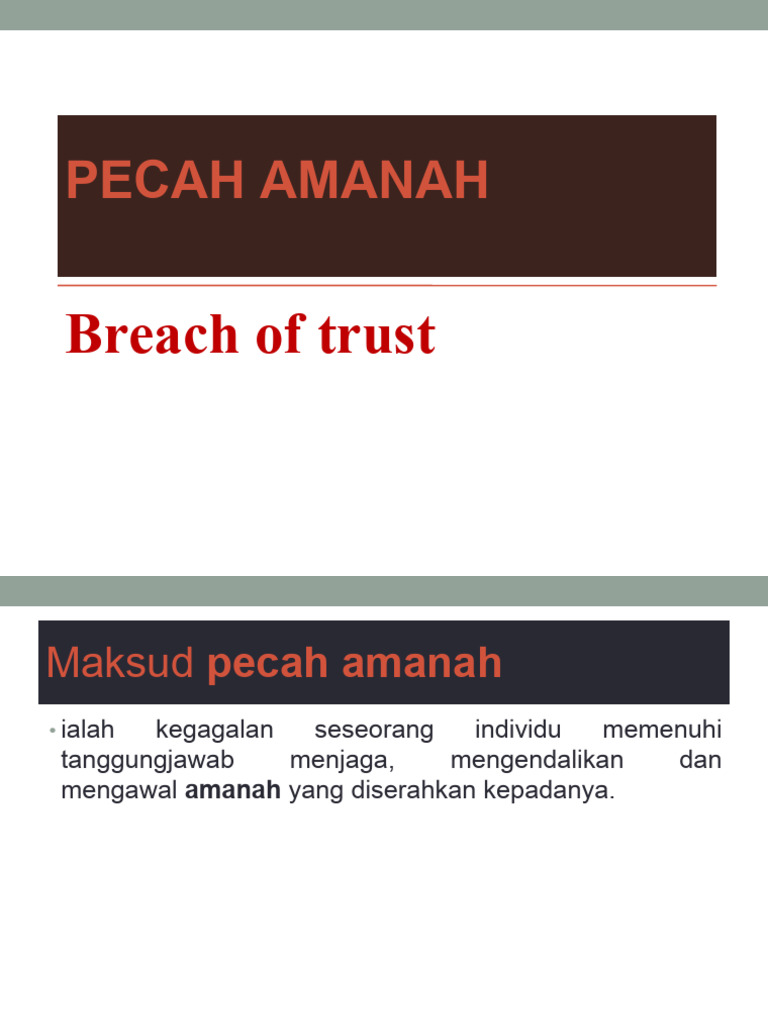 PECAH AMANAH

Breach of trust

Maksud pecah amanah

• ialah kegagalan seseorang individu memenuhi tanggungjawab menjaga, mengendalikan dan mengawal amanah yang diserahkan kepadanya.